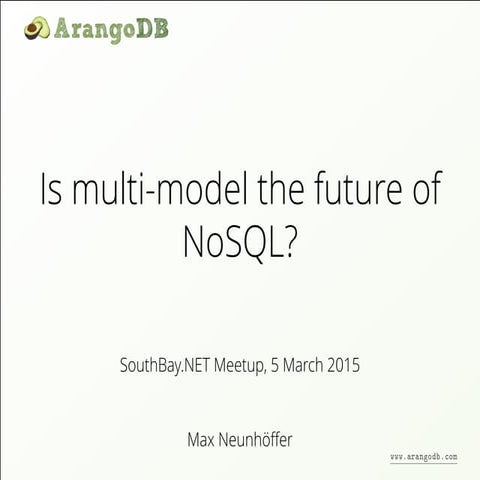 ArangoDB

Is multi-model the future of NoSQL?

SouthBay.NET Meetup, 5 March 2015

Max Neunhöffer

www.arangodb.com